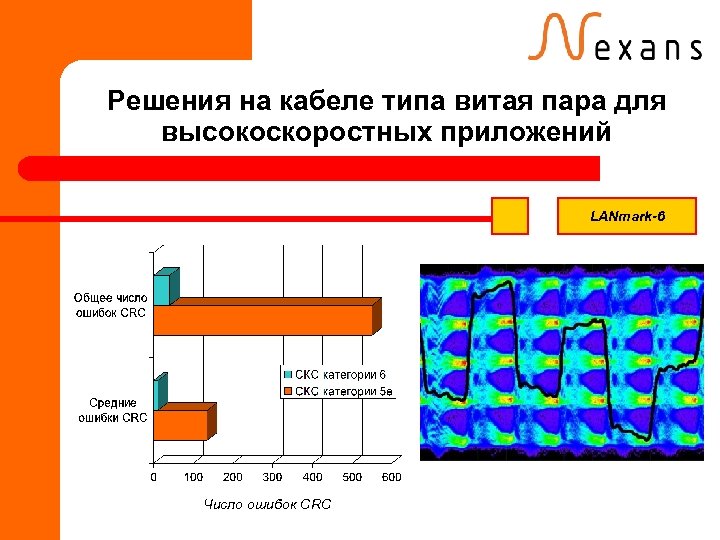 Nexans

Решения на кабеле типа витая пара для высокоскоростных приложений

LANmark-6

Общее число ошибок CRC

Средние ошибки CRC

СКС категории 6
СКС категории 5е

0 100 200 300 400 500 600

Число ошибок CRC